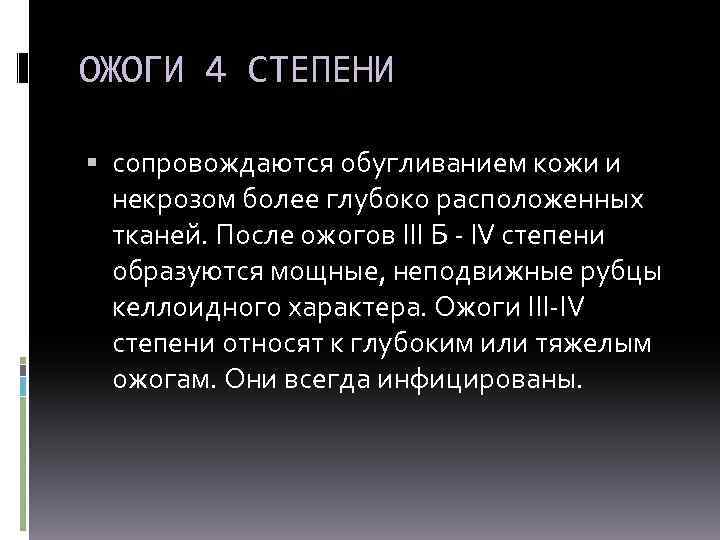 ОЖОГИ 4 СТЕПЕНИ

▪ сопровождаются обугливанием кожи и некрозом более глубоко расположенных тканей. После ожогов III Б - IV степени образуются мощные, неподвижные рубцы келлоидного характера. Ожоги III-IV степени относят к глубоким или тяжелым ожогам. Они всегда инфицированы.